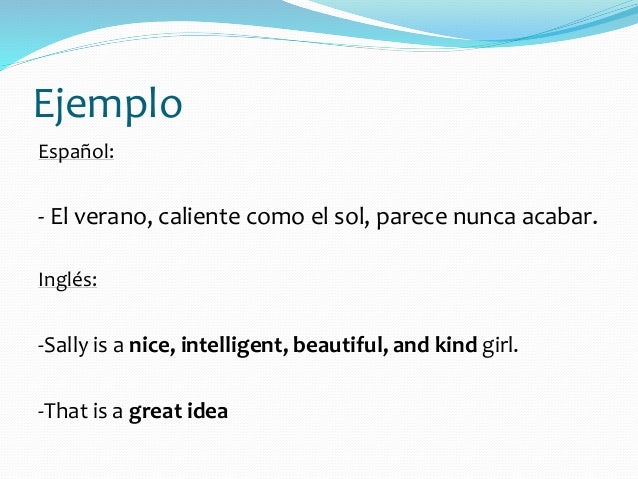 Ejemplo

Español:

- El verano, caliente como el sol, parece nunca acabar.

Inglés:

-Sally is a nice, intelligent, beautiful, and kind girl.

-That is a great idea